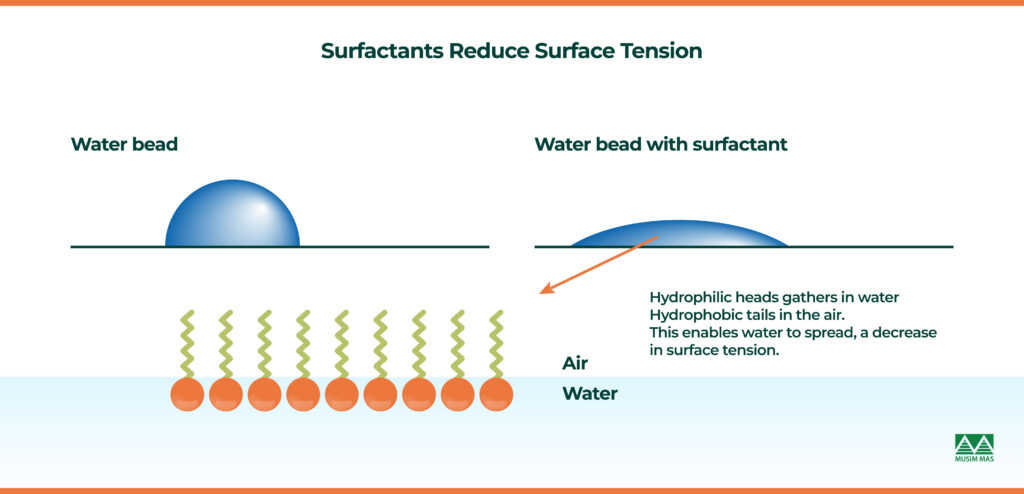 Surfactants Reduce Surface Tension

Water bead

Water bead with surfactant

Hydrophilic heads gathers in water
Hydrophobic tails in the air.
This enables water to spread, a decrease in surface tension.

Air

Water

MUSIM MAS